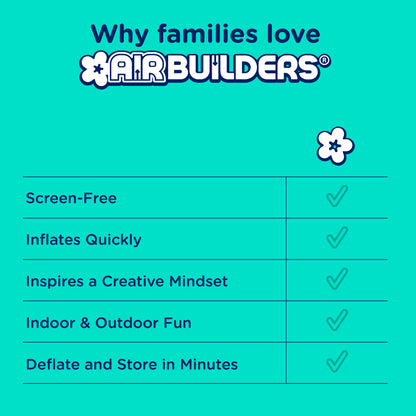 Why families love
AIRBUILDERS®

| | |
|---|---|
| Screen-Free | ✓ |
| Inflates Quickly | ✓ |
| Inspires a Creative Mindset | ✓ |
| Indoor & Outdoor Fun | ✓ |
| Deflate and Store in Minutes | ✓ |